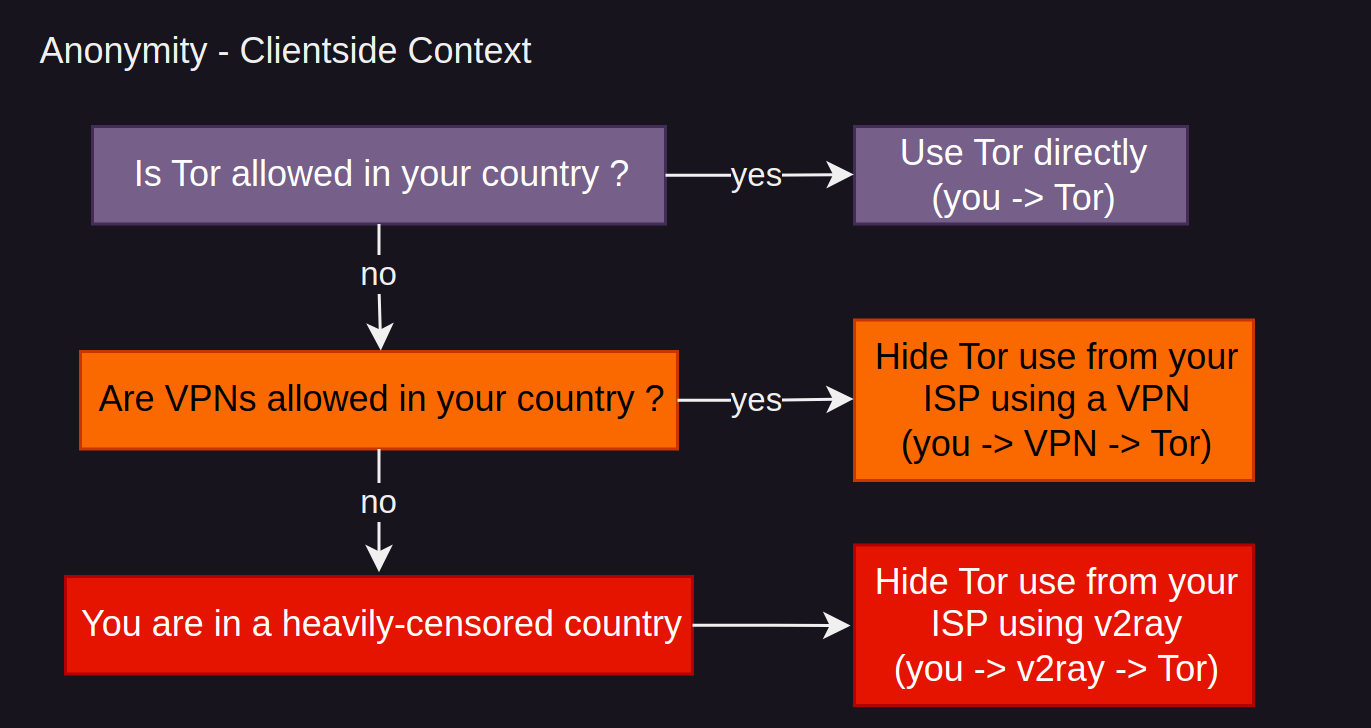 Anonymity - Clientside Context

Is Tor allowed in your country ?

yes

Use Tor directly
(you -> Tor)

no

Are VPNs allowed in your country ?

yes

Hide Tor use from your ISP using a VPN
(you -> VPN -> Tor)

no

You are in a heavily-censored country

Hide Tor use from your ISP using v2ray
(you -> v2ray -> Tor)